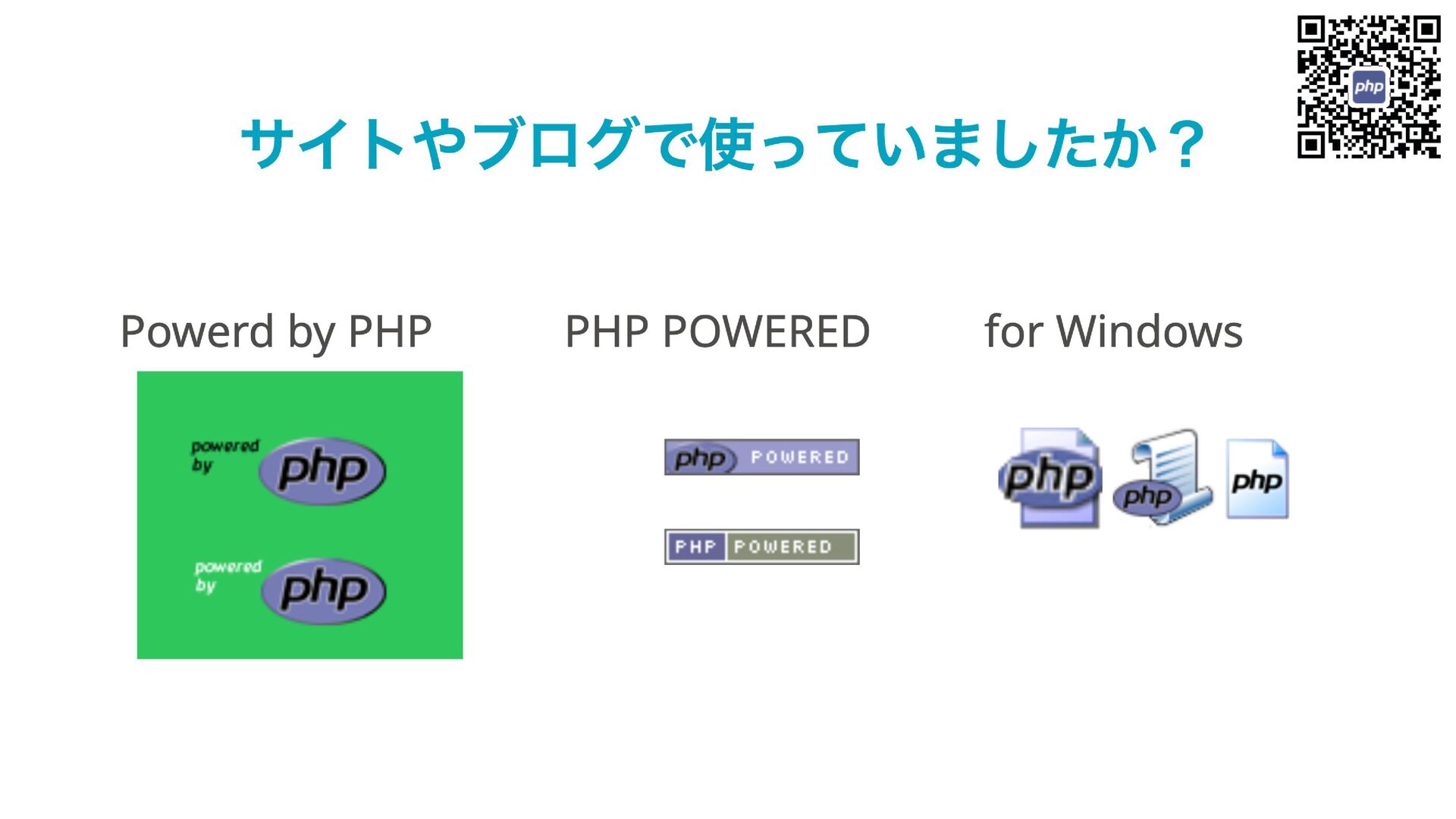 php

サイトやブログで使っていましたか？

Powerd by PHP

powered by php

powered by php

PHP POWERED

php POWERED

PHP POWERED

for Windows

php php php